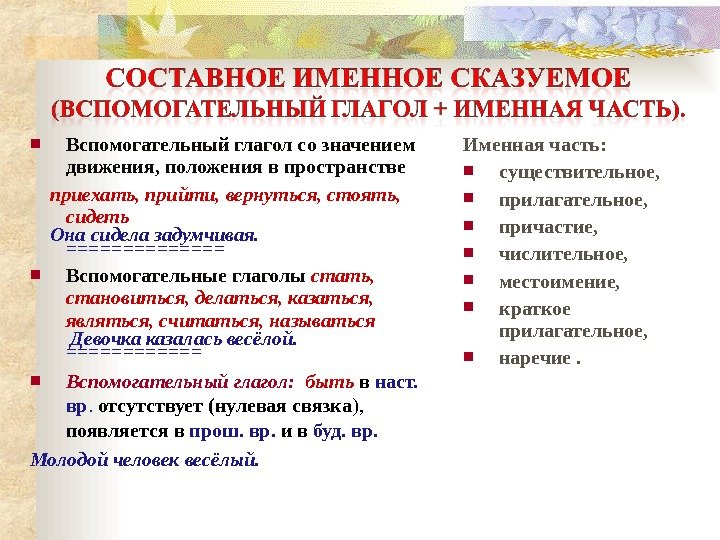 СОСТАВНОЕ ИМЕННОЕ СКАЗУЕМОЕ (ВСПОМОГАТЕЛЬНЫЙ ГЛАГОЛ + ИМЕННАЯ ЧАСТЬ).

Вспомогательный глагол со значением движения, положения в пространстве

приехать, прийти, вернуться, стоять, сидеть

Она сидела задумчивая.
==============

Вспомогательные глаголы стать, становиться, делаться, казаться, являться, считаться, называться

Девочка казалась весёлой.
============

Вспомогательный глагол: быть в наст. вр. отсутствует (нулевая связка), появляется в прош. вр. и в буд. вр.

Молодой человек весёлый.

Именная часть:

существительное,

прилагательное,

причастие,

числительное,

местоимение,

краткое прилагательное,

наречие .